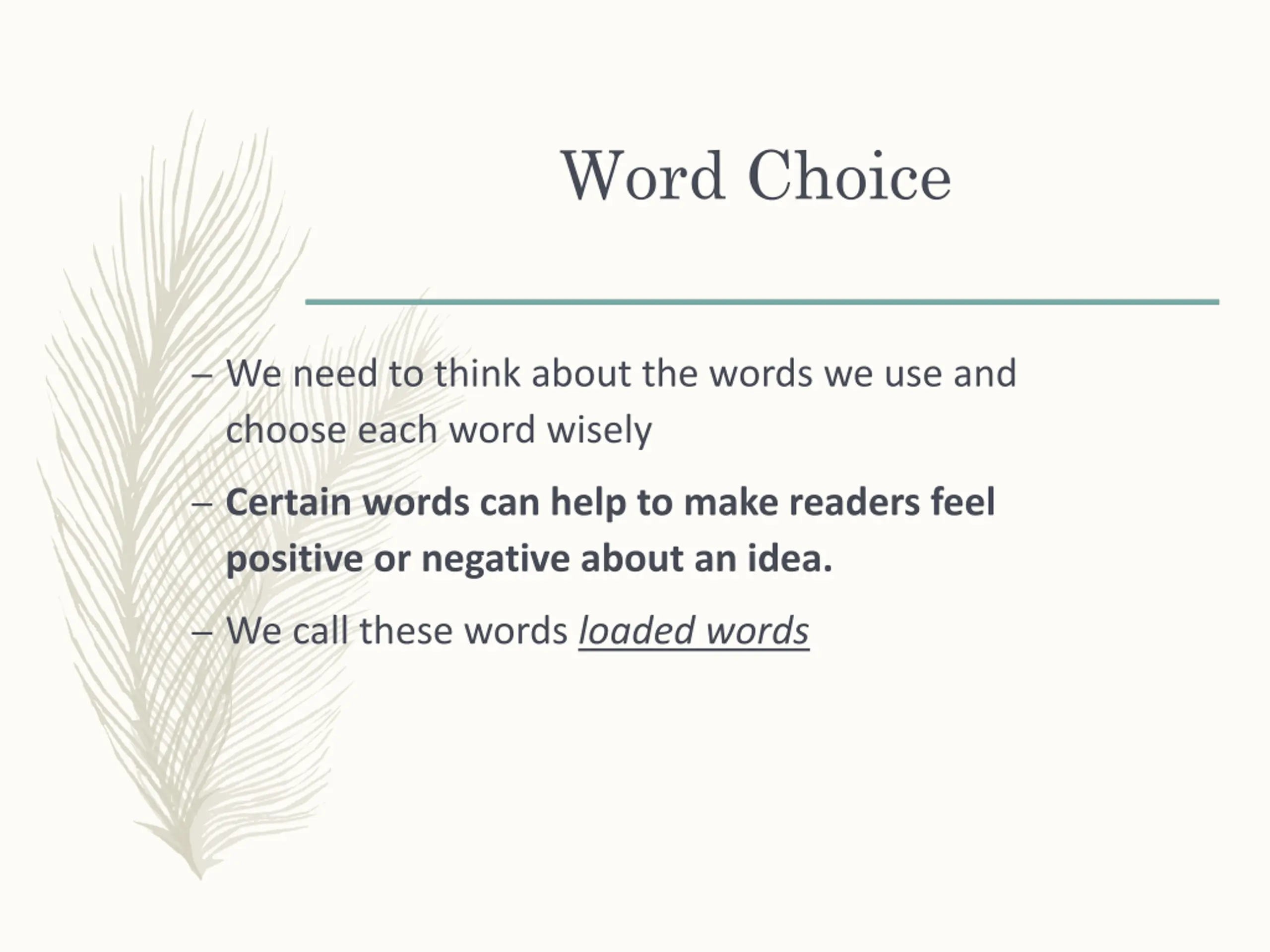 Word Choice

– We need to think about the words we use and choose each word wisely

– Certain words can help to make readers feel positive or negative about an idea.

– We call these words loaded words